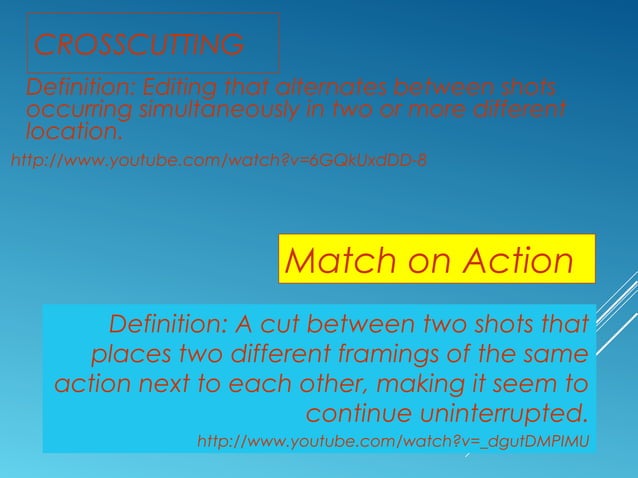 CROSSCUTTING

Definition: Editing that alternates between shots occurring simultaneously in two or more different location.

http://www.youtube.com/watch?v=6GQkUxdDD-8

Match on Action

Definition: A cut between two shots that places two different framings of the same action next to each other, making it seem to continue uninterrupted.

http://www.youtube.com/watch?v=_dgutDMPIMU